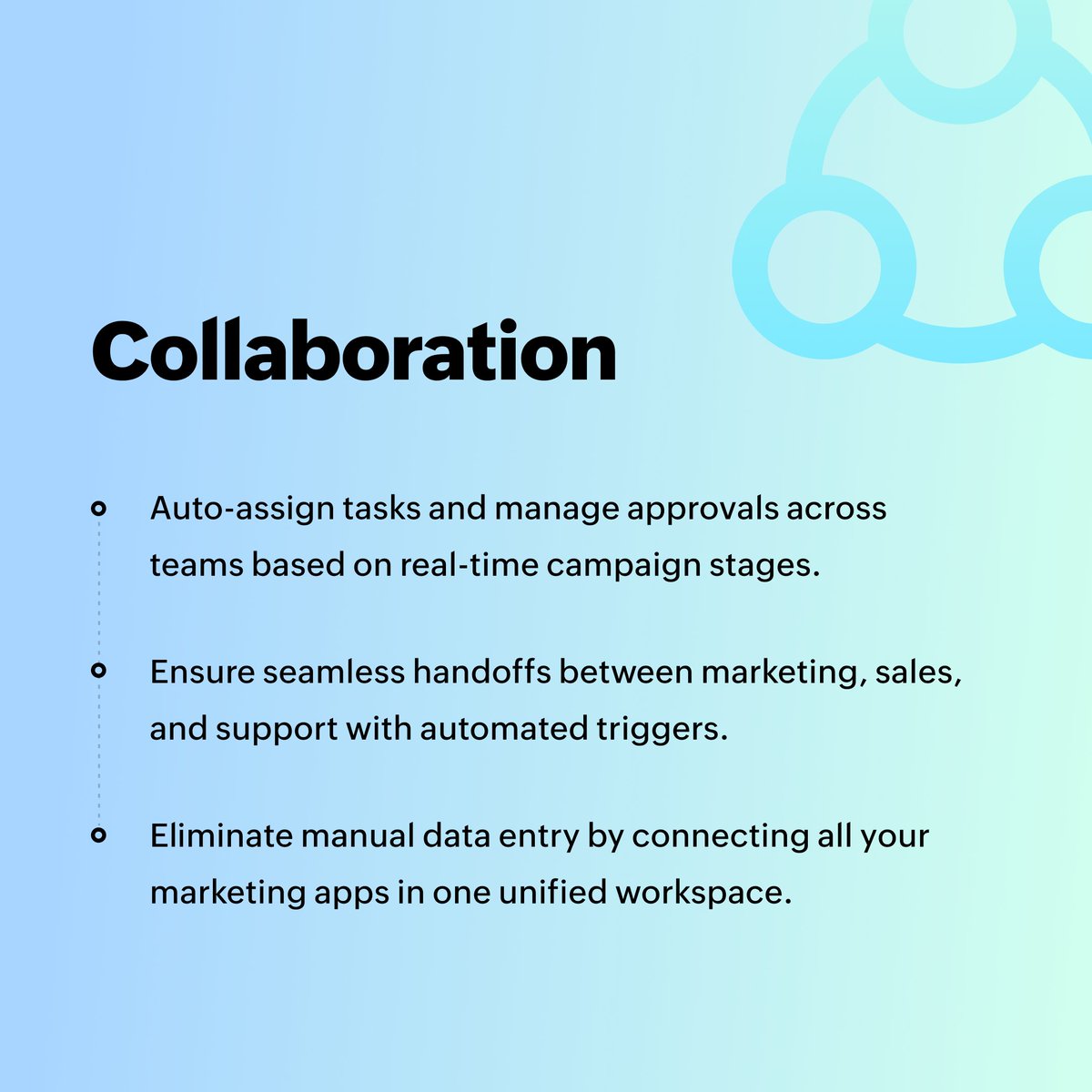 Collaboration

Auto-assign tasks and manage approvals across teams based on real-time campaign stages.

Ensure seamless handoffs between marketing, sales, and support with automated triggers.

Eliminate manual data entry by connecting all your marketing apps in one unified workspace.